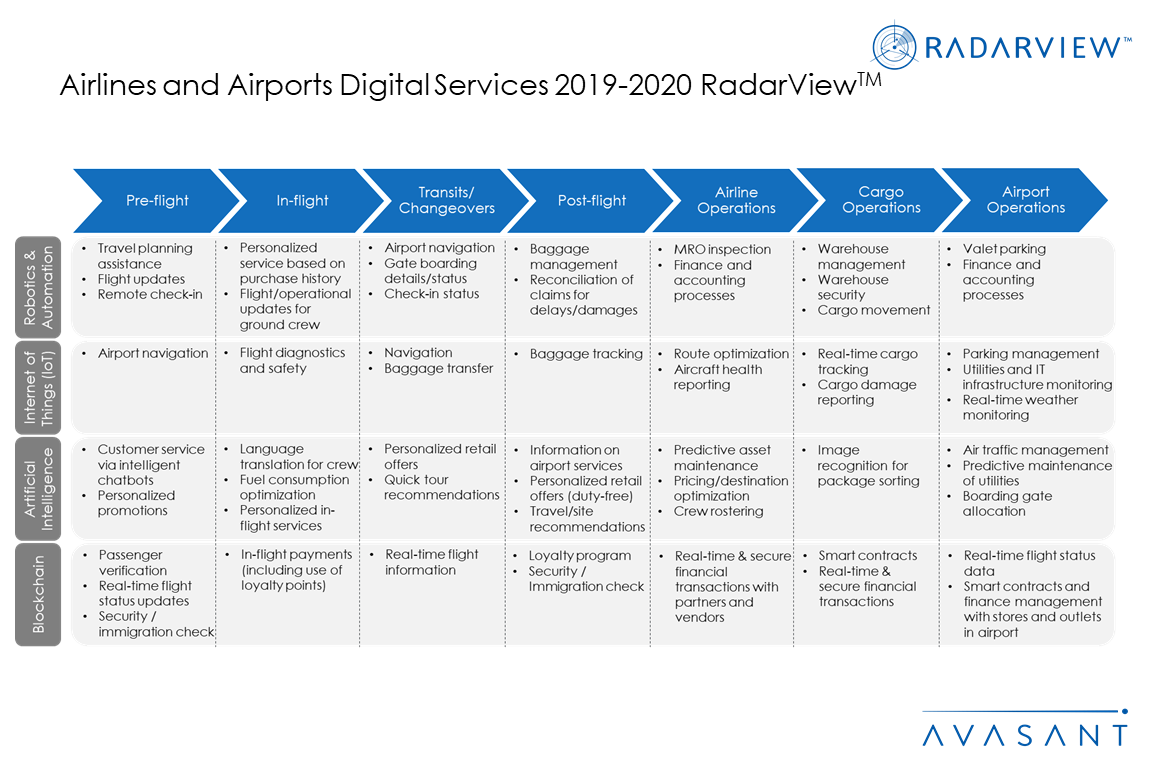 RADARVIEW™

Airlines and Airports Digital Services 2019-2020 RadarView$^{TM}$

| | Pre-flight | In-flight | Transits/ Changeovers | Post-flight | Airline Operations | Cargo Operations | Airport Operations |
|---|---|---|---|---|---|---|---|
| Robotics & Automation | • Travel planning assistance • Flight updates • Remote check-in | • Personalized service based on purchase history • Flight/operational updates for ground crew | • Airport navigation • Gate boarding details/status • Check-in status | • Baggage management • Reconciliation of claims for delays/damages | • MRO inspection • Finance and accounting processes | • Warehouse management • Warehouse security • Cargo movement | • Valet parking • Finance and accounting processes |
| Internet of Things (IoT) | • Airport navigation | • Flight diagnostics and safety | • Navigation • Baggage transfer | • Baggage tracking | • Route optimization • Aircraft health reporting | • Real-time cargo tracking • Cargo damage reporting | • Parking management • Utilities and IT infrastructure monitoring • Real-time weather monitoring |
| Artificial Intelligence | • Customer service via intelligent chatbots • Personalized promotions | • Language translation for crew • Fuel consumption optimization • Personalized in-flight services | • Personalized retail offers • Quick tour recommendations | • Information on airport services • Personalized retail offers (duty-free) • Travel/site recommendations | • Predictive asset maintenance • Pricing/destination optimization • Crew rostering | • Image recognition for package sorting | • Air traffic management • Predictive maintenance of utilities • Boarding gate allocation |
| Blockchain | • Passenger verification • Real-time flight status updates • Security / immigration check | • In-flight payments (including use of loyalty points) | • Real-time flight information | • Loyalty program • Security / Immigration check | • Real-time & secure financial transactions with partners and vendors | • Smart contracts • Real-time & secure financial transactions | • Real-time flight status data • Smart contracts and finance management with stores and outlets in airport |

AVASANT